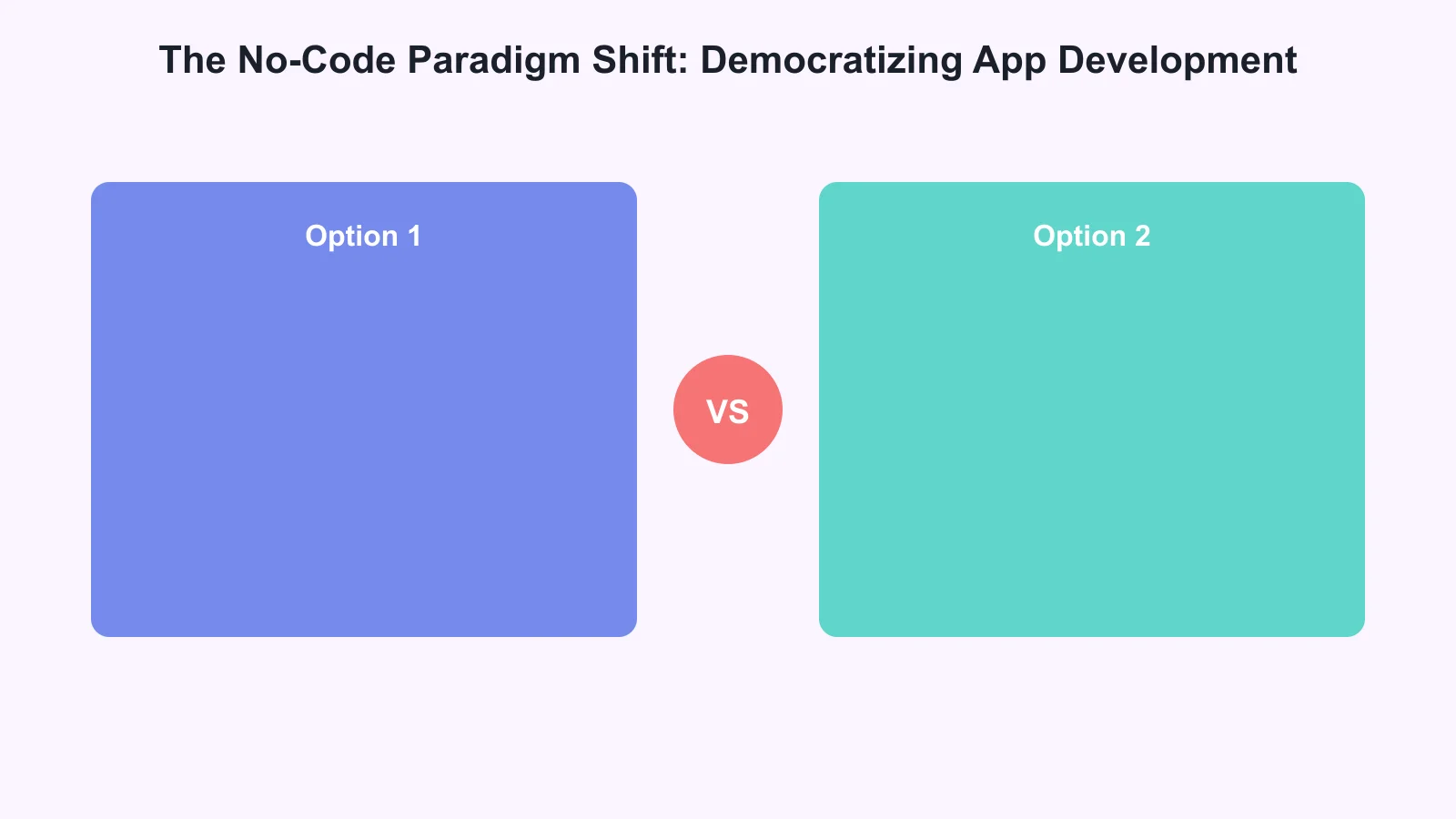 The No-Code Paradigm Shift: Democratizing App Development

Option 1

VS

Option 2